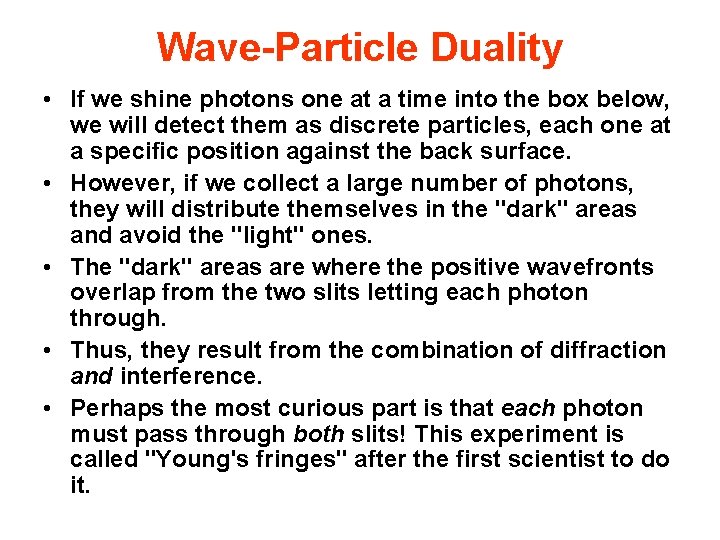 Wave-Particle Duality

• If we shine photons one at a time into the box below, we will detect them as discrete particles, each one at a specific position against the back surface.

• However, if we collect a large number of photons, they will distribute themselves in the "dark" areas and avoid the "light" ones.

• The "dark" areas are where the positive wavefronts overlap from the two slits letting each photon through.

• Thus, they result from the combination of diffraction and interference.

• Perhaps the most curious part is that each photon must pass through both slits! This experiment is called "Young's fringes" after the first scientist to do it.